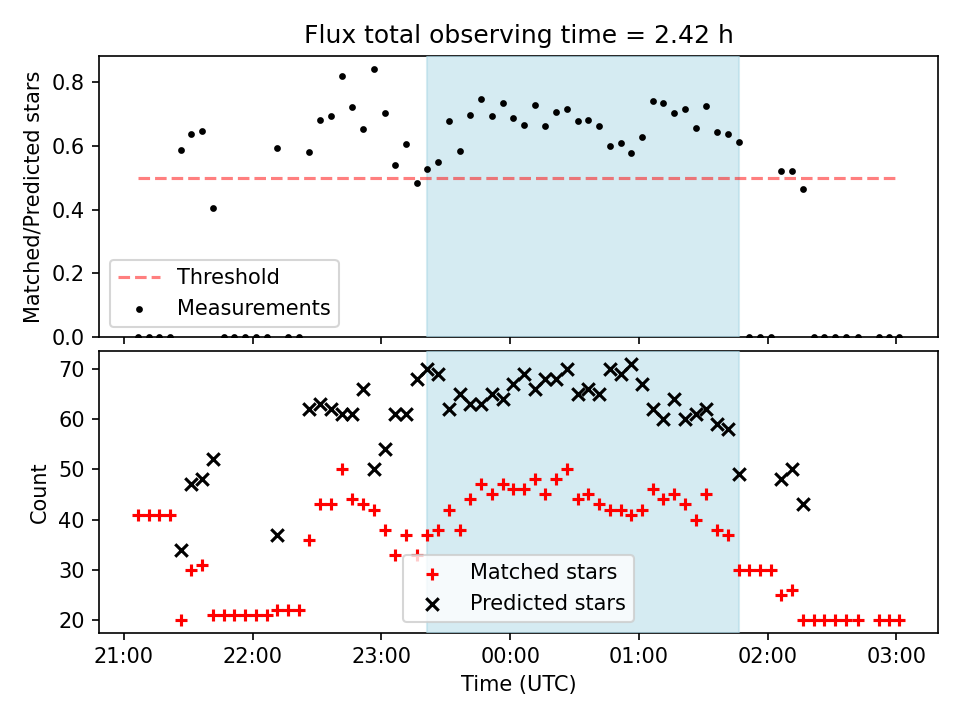 Flux total observing time = 2.42 h

Matched/Predicted stars

0.8
0.6
0.4
0.2
0.0

Threshold
Measurements

Count

70
60
50
40
30
20

Matched stars
Predicted stars

21:00
22:00
23:00
00:00
01:00
02:00
03:00

Time (UTC)